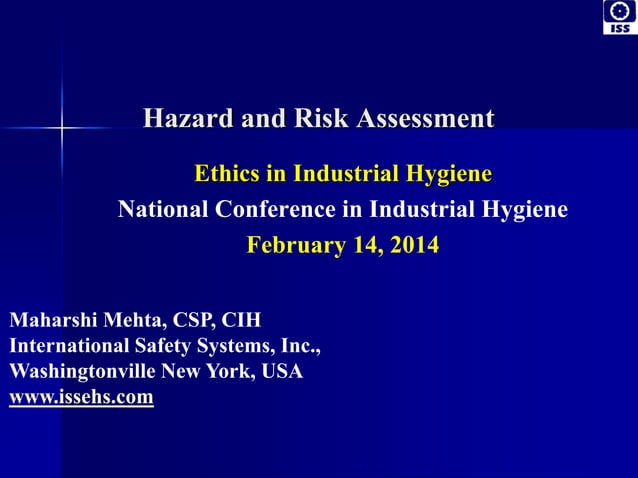 ISS

Hazard and Risk Assessment

Ethics in Industrial Hygiene
National Conference in Industrial Hygiene
February 14, 2014

Maharshi Mehta, CSP, CIH
International Safety Systems, Inc.,
Washingtonville New York, USA
www.issehs.com